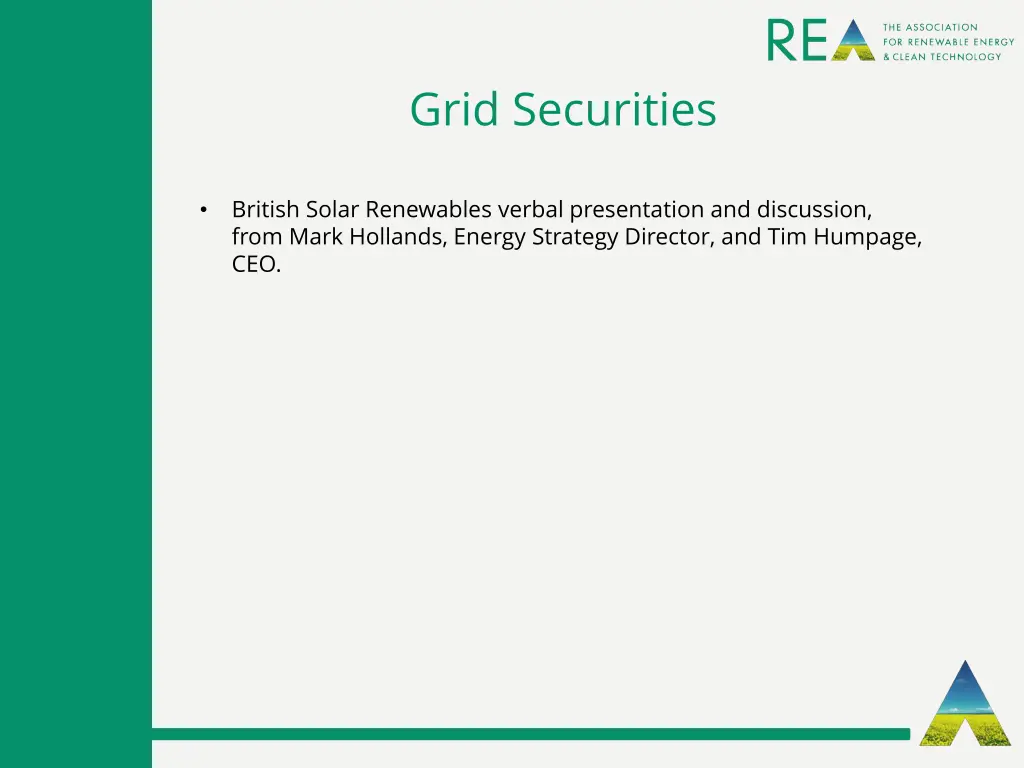 REA THE ASSOCIATION FOR RENEWABLE ENERGY & CLEAN TECHNOLOGY

Grid Securities

• British Solar Renewables verbal presentation and discussion, from Mark Hollands, Energy Strategy Director, and Tim Humpage, CEO.